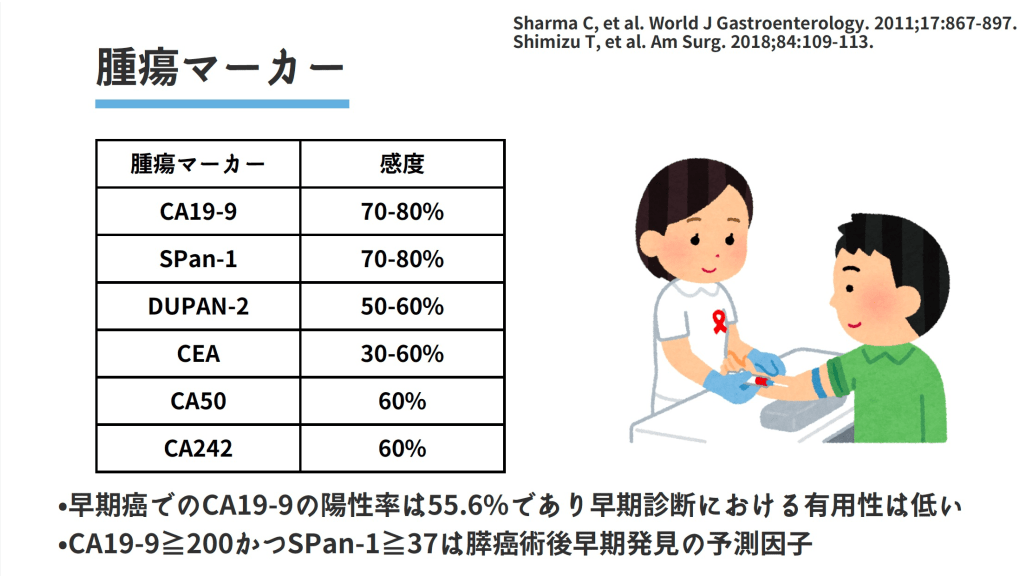 Sharma C, et al. World J Gastroenterology. 2011;17:867-897.
Shimizu T, et al. Am Surg. 2018;84:109-113.

腫瘍マーカー

| 腫瘍マーカー | 感度 |
|---|---|
| CA19-9 | 70-80% |
| SPan-1 | 70-80% |
| DUPAN-2 | 50-60% |
| CEA | 30-60% |
| CA50 | 60% |
| CA242 | 60% |

•早期癌でのCA19-9の陽性率は55.6%であり早期診断における有用性は低い
•CA19-9≧200かつSPan-1≧37は膵癌術後早期発見の予測因子